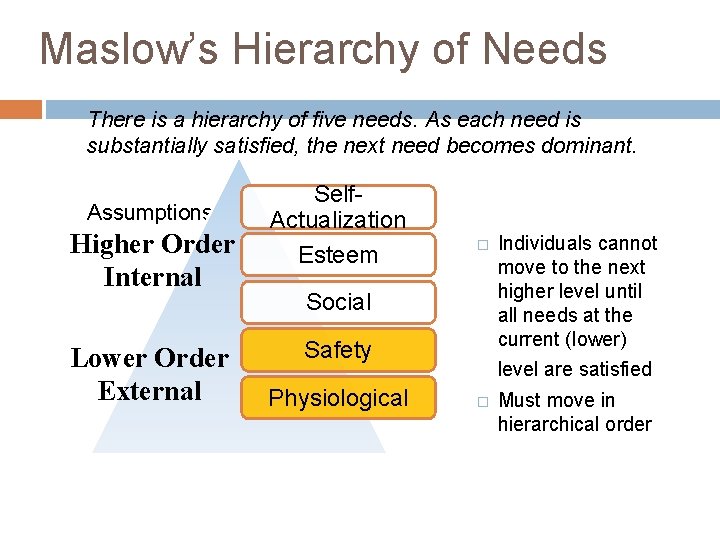 Maslow's Hierarchy of Needs

There is a hierarchy of five needs. As each need is substantially satisfied, the next need becomes dominant.

Assumptions

Higher Order Internal

Lower Order External

Self-Actualization

Esteem

Social

Safety

Physiological

□ Individuals cannot move to the next higher level until all needs at the current (lower) level are satisfied

□ Must move in hierarchical order